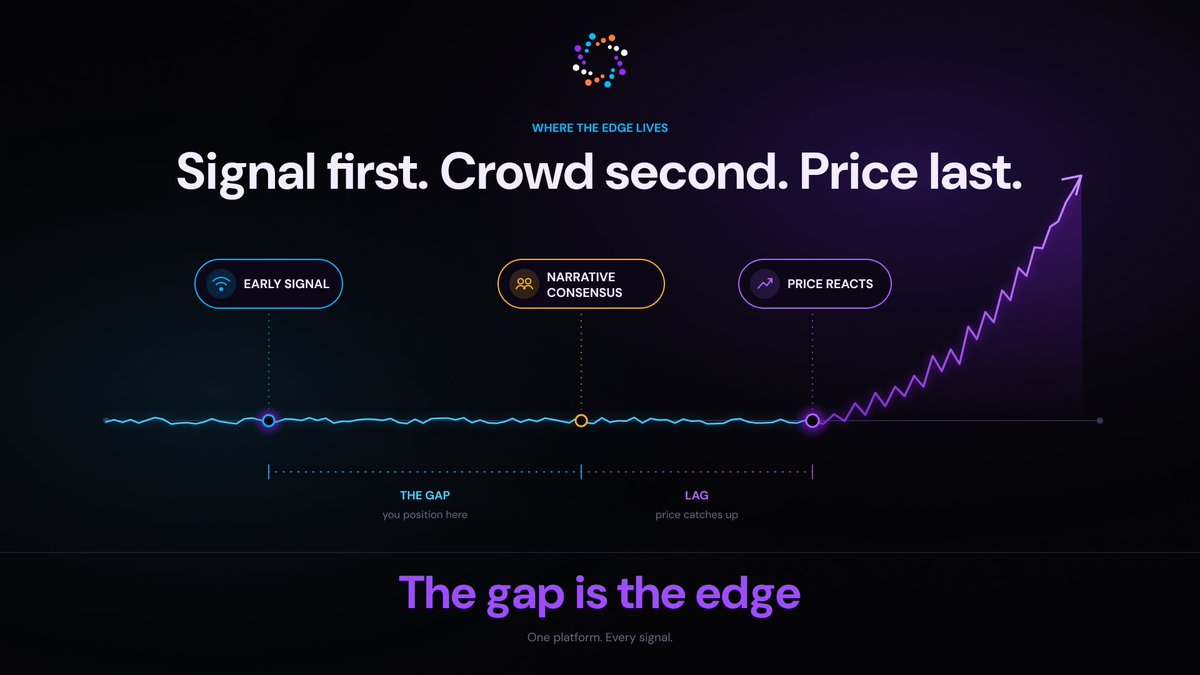 WHERE THE EDGE LIVES

Signal first. Crowd second. Price last.

EARLY SIGNAL

NARRATIVE CONSENSUS

PRICE REACTS

THE GAP
you position here

LAG
price catches up

The gap is the edge

One platform. Every signal.